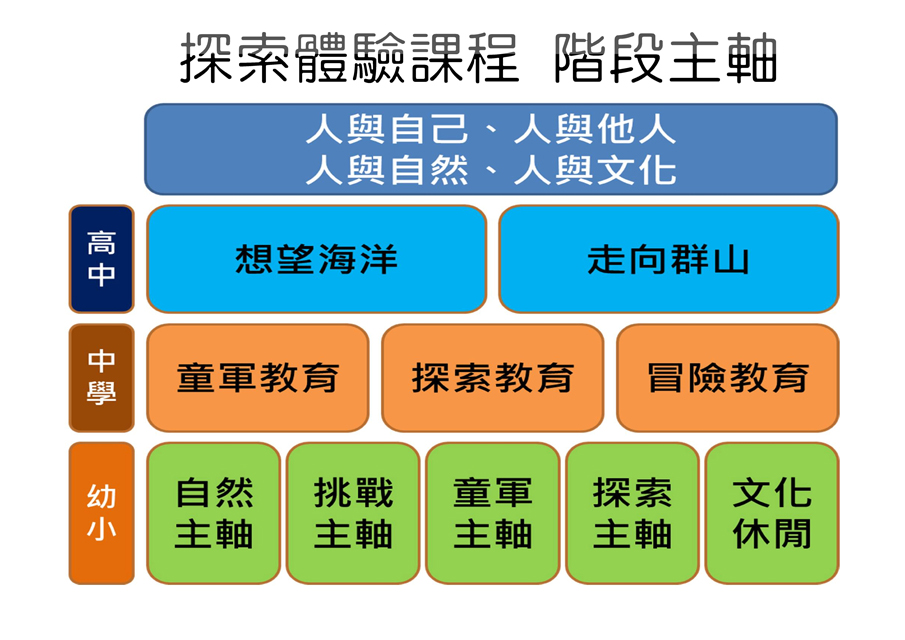 探索體驗課程 階段主軸

人與自己、人與他人
人與自然、人與文化

高中

想望海洋

走向群山

中學

童軍教育

探索教育

冒險教育

幼小

自然主軸

挑戰主軸

童軍主軸

探索主軸

文化休閒